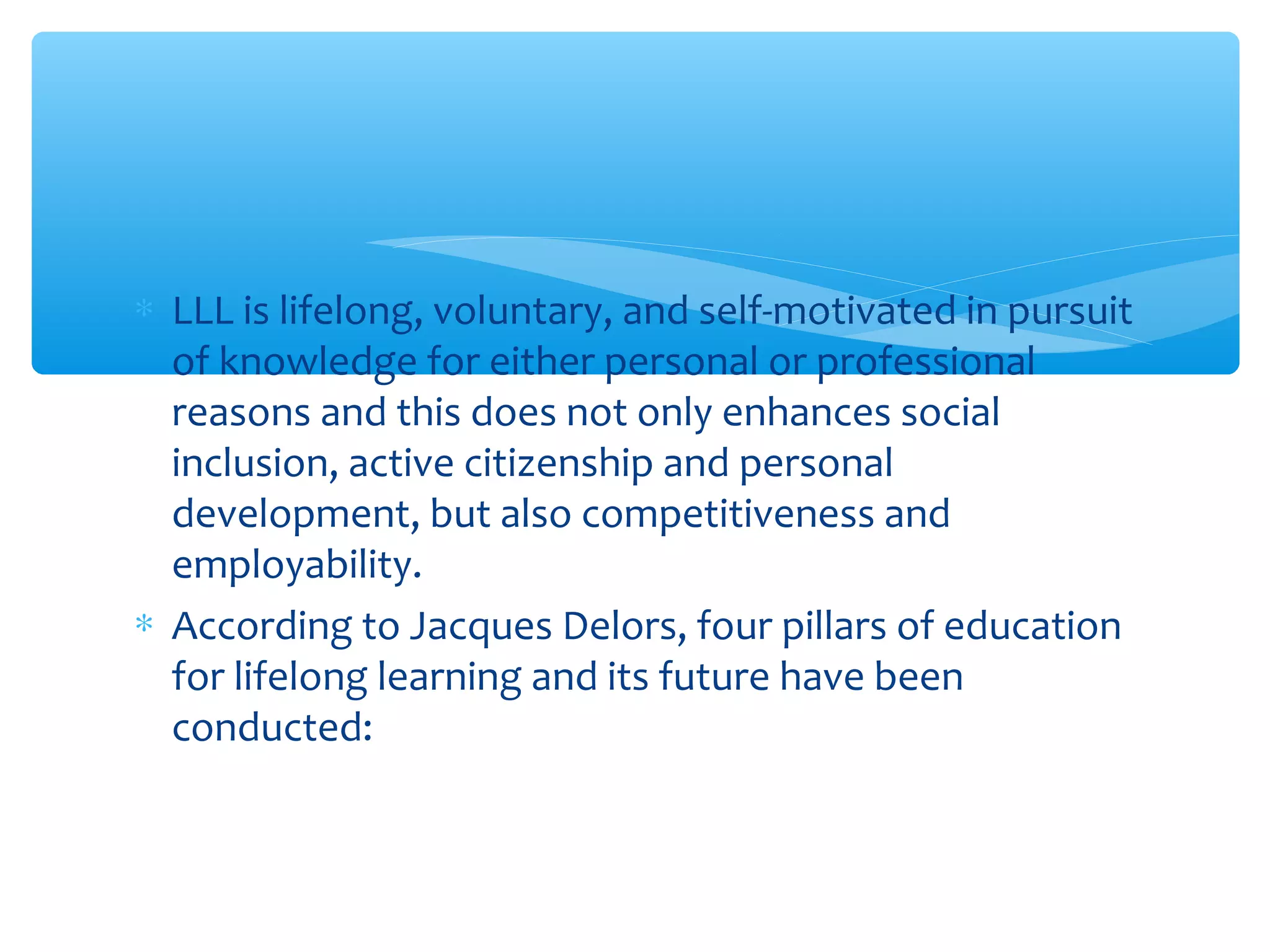 * LLL is lifelong, voluntary, and self-motivated in pursuit of knowledge for either personal or professional reasons and this does not only enhances social inclusion, active citizenship and personal development, but also competitiveness and employability.

* According to Jacques Delors, four pillars of education for lifelong learning and its future have been conducted: